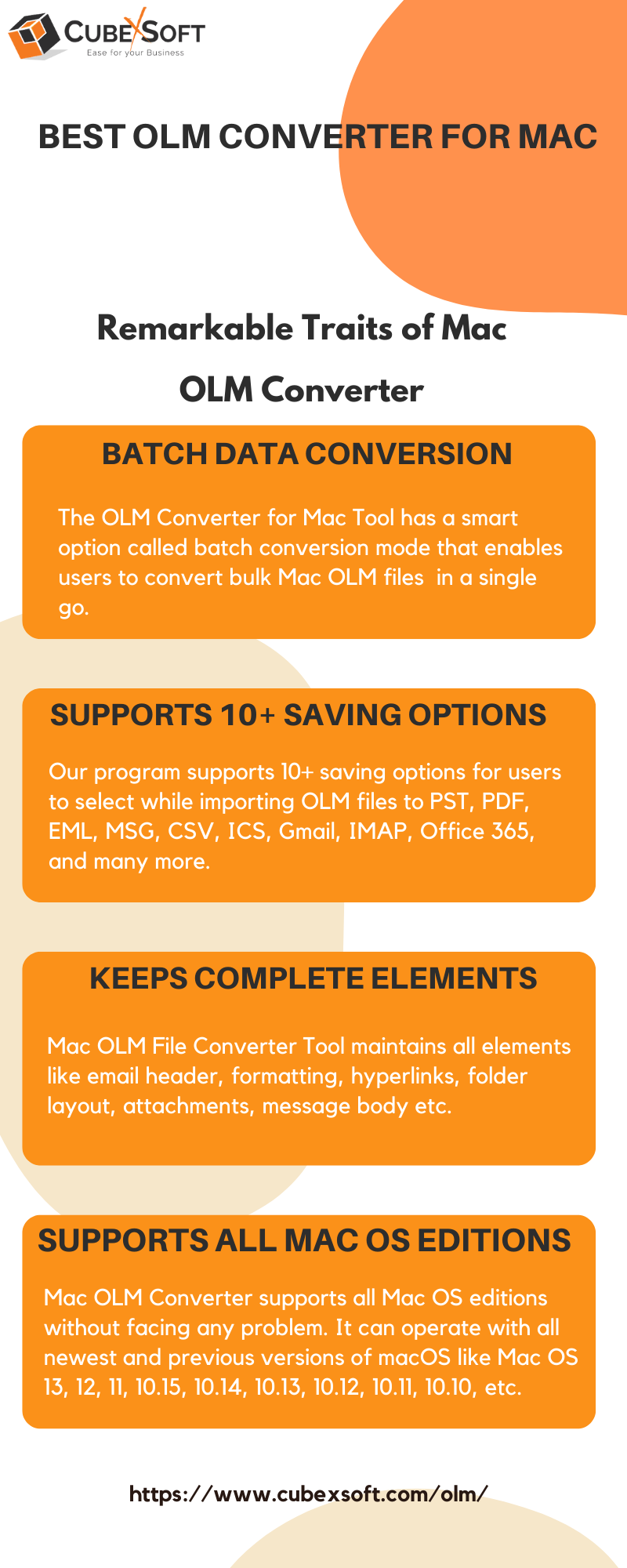 CUBEXSOFT
Ease for your Business

BEST OLM CONVERTER FOR MAC

Remarkable Traits of Mac OLM Converter

BATCH DATA CONVERSION

The OLM Converter for Mac Tool has a smart option called batch conversion mode that enables users to convert bulk Mac OLM files in a single go.

SUPPORTS 10+ SAVING OPTIONS

Our program supports 10+ saving options for users to select while importing OLM files to PST, PDF, EML, MSG, CSV, ICS, Gmail, IMAP, Office 365, and many more.

KEEPS COMPLETE ELEMENTS

Mac OLM File Converter Tool maintains all elements like email header, formatting, hyperlinks, folder layout, attachments, message body etc.

SUPPORTS ALL MAC OS EDITIONS

Mac OLM Converter supports all Mac OS editions without facing any problem. It can operate with all newest and previous versions of macOS like Mac OS 13, 12, 11, 10.15, 10.14, 10.13, 10.12, 10.11, 10.10, etc.

https://www.cubexsoft.com/olm/